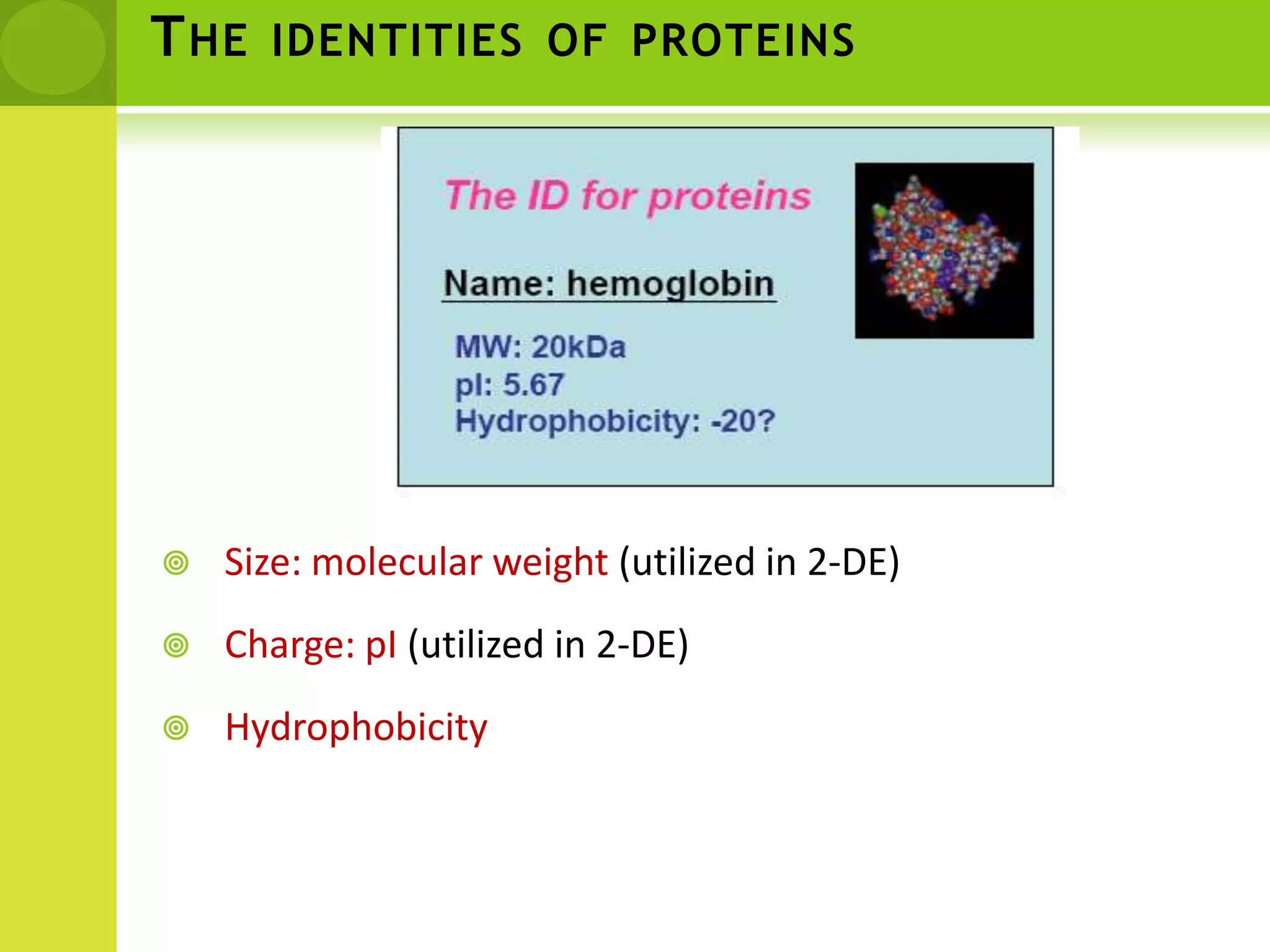 THE IDENTITIES OF PROTEINS

The ID for proteins

Name: hemoglobin

MW: 20kDa
pI: 5.67
Hydrophobicity: -20?

Size: molecular weight (utilized in 2-DE)

Charge: pI (utilized in 2-DE)

Hydrophobicity